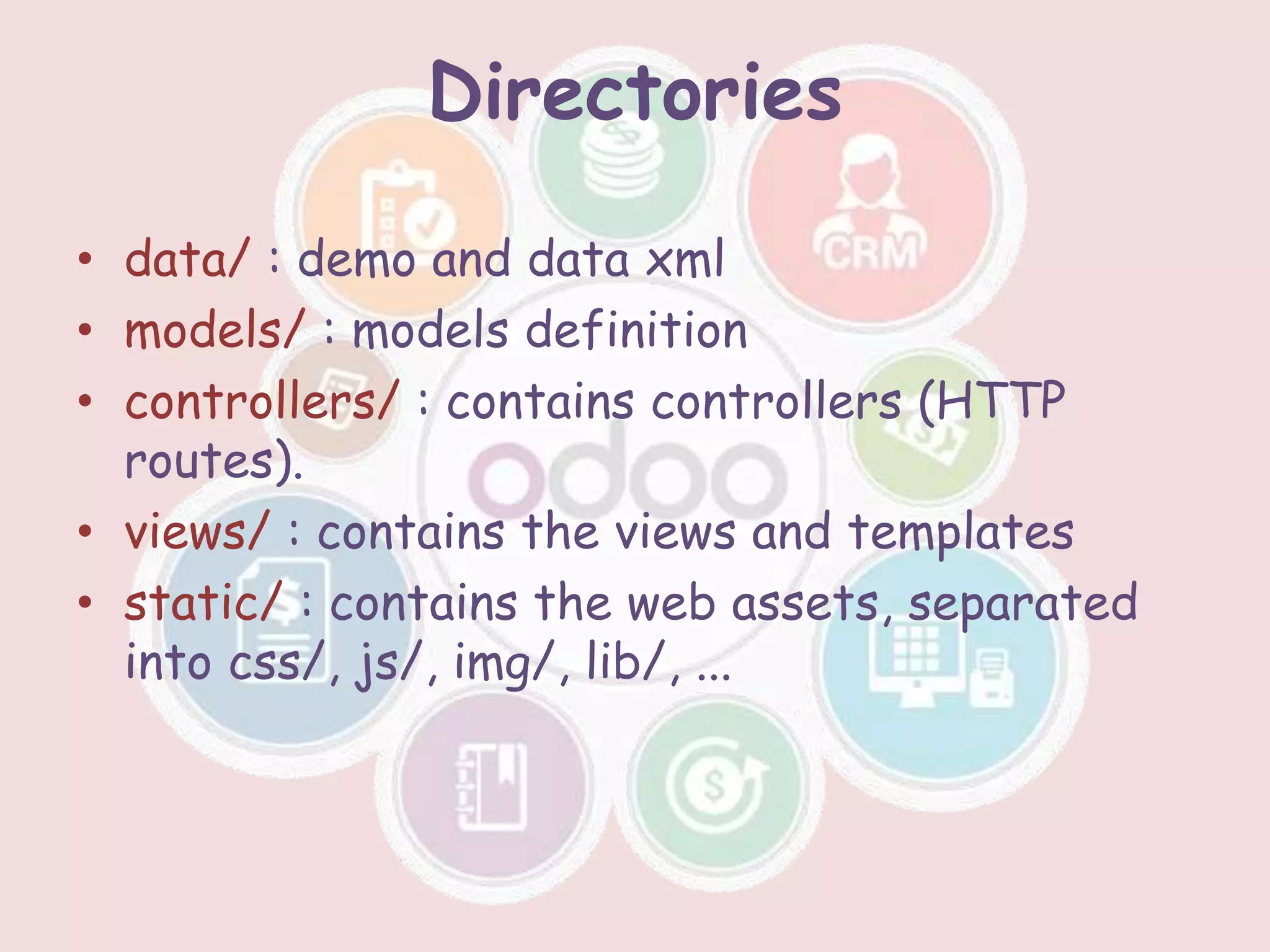 Directories

• data/ : demo and data xml
• models/ : models definition
• controllers/ : contains controllers (HTTP routes).
• views/ : contains the views and templates
• static/ : contains the web assets, separated into css/, js/, img/, lib/, ...

CRM

odoo